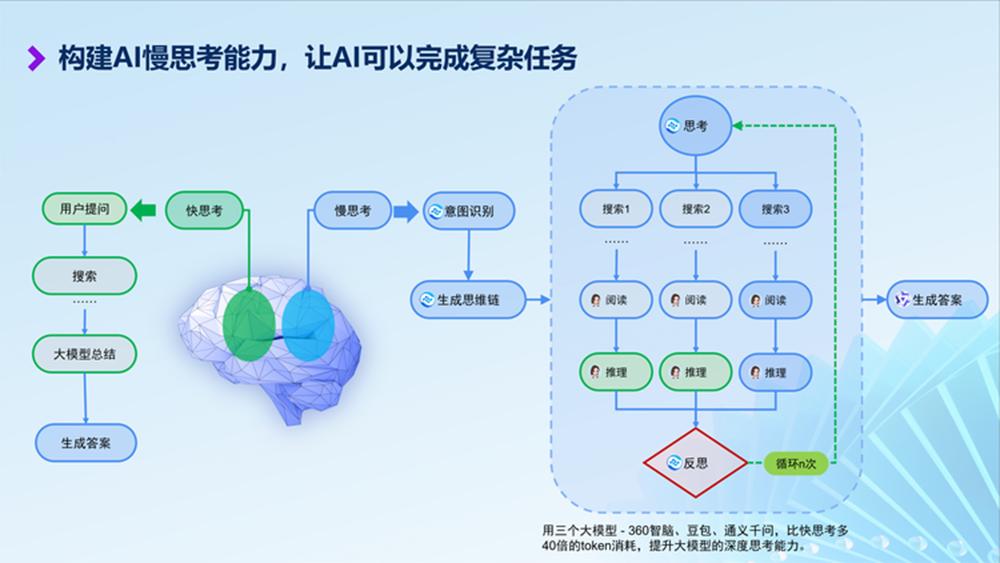 构建AI慢思考能力，让AI可以完成复杂任务

用户提问

快思考

搜索

......

大模型总结

生成答案

慢思考

意图识别

生成思维链

思考

搜索1

搜索2

搜索3

......

......

......

阅读

阅读

阅读

推理

推理

推理

反思

循环n次

生成答案

用三个大模型 - 360智脑、豆包、通义千问，比快思考多40倍的token消耗，提升大模型的深度思考能力。